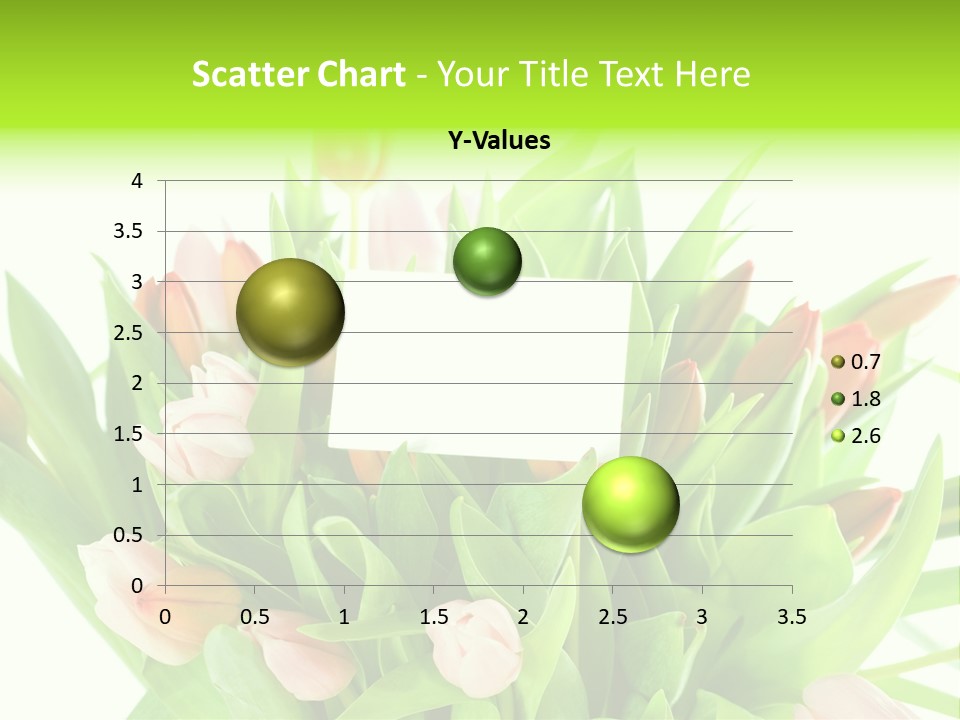 Scatter Chart - Your Title Text Here

Y-Values

4
3.5
3
2.5
2
1.5
1
0.5
0

0 0.5 1 1.5 2 2.5 3 3.5

0.7
1.8
2.6